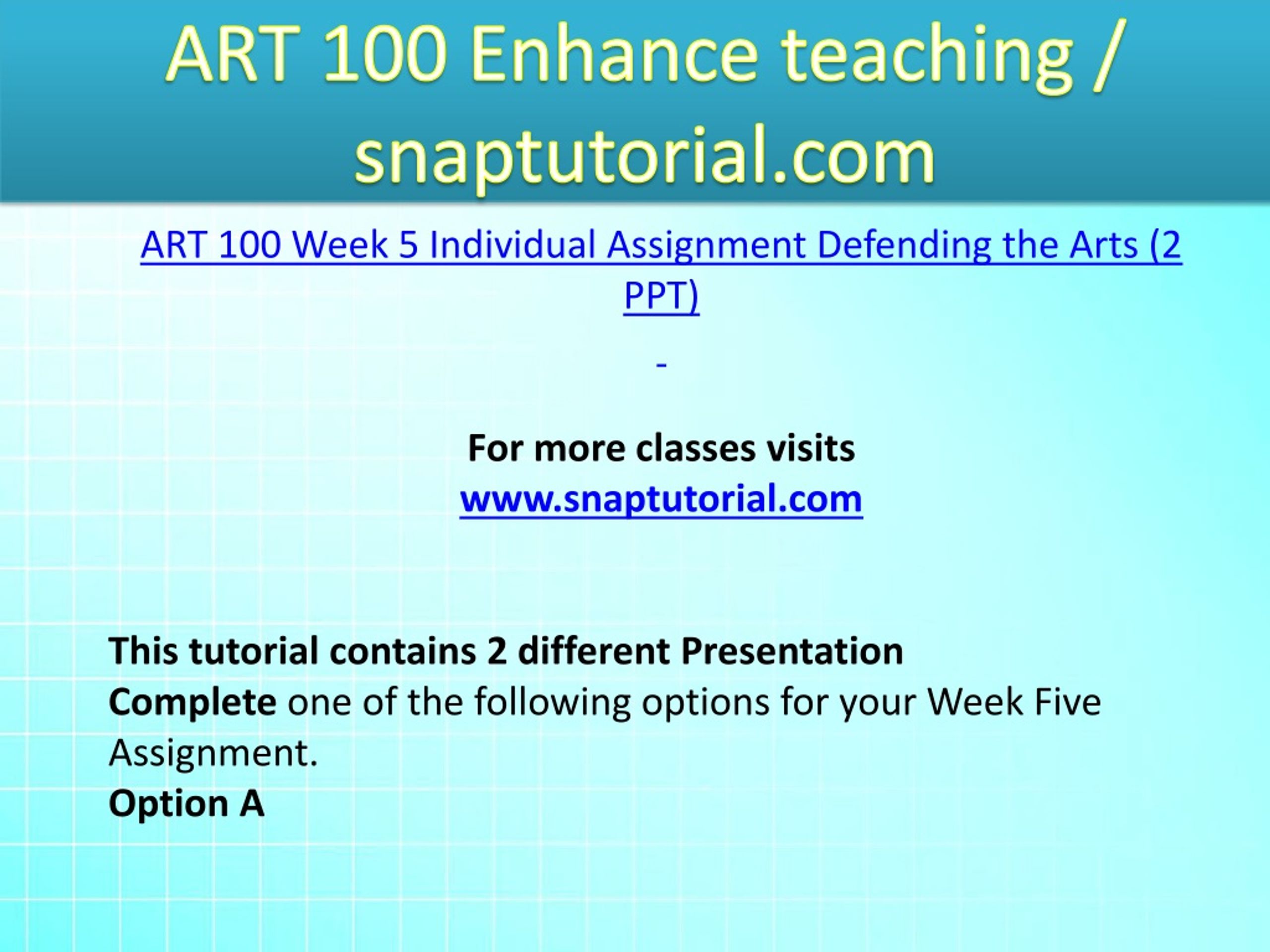 ART 100 Enhance teaching / snaptutorial.com

ART 100 Week 5 Individual Assignment Defending the Arts (2 PPT)

-

For more classes visits
www.snaptutorial.com

This tutorial contains 2 different Presentation
Complete one of the following options for your Week Five Assignment.
Option A